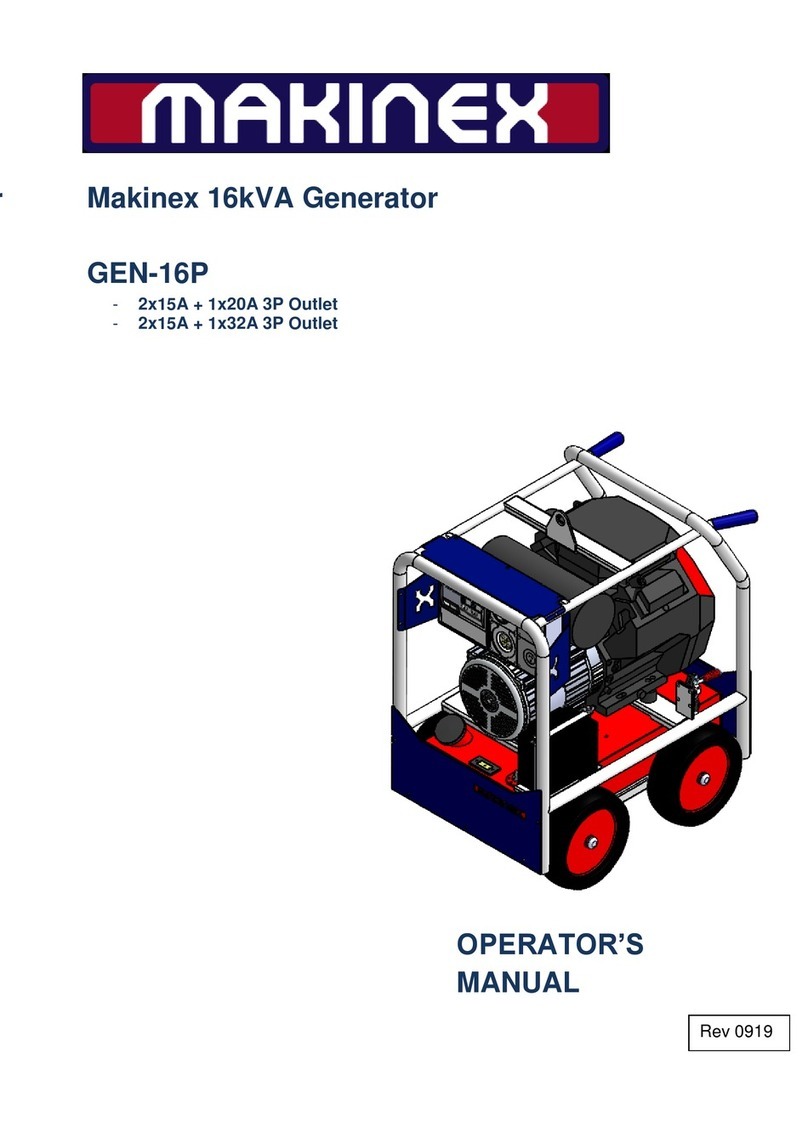 MAKINEX

Makinex 16kVA Generator

GEN-16P

- 2x15A + 1x20A 3P Outlet
- 2x15A + 1x32A 3P Outlet

OPERATOR'S MANUAL

Rev 0919